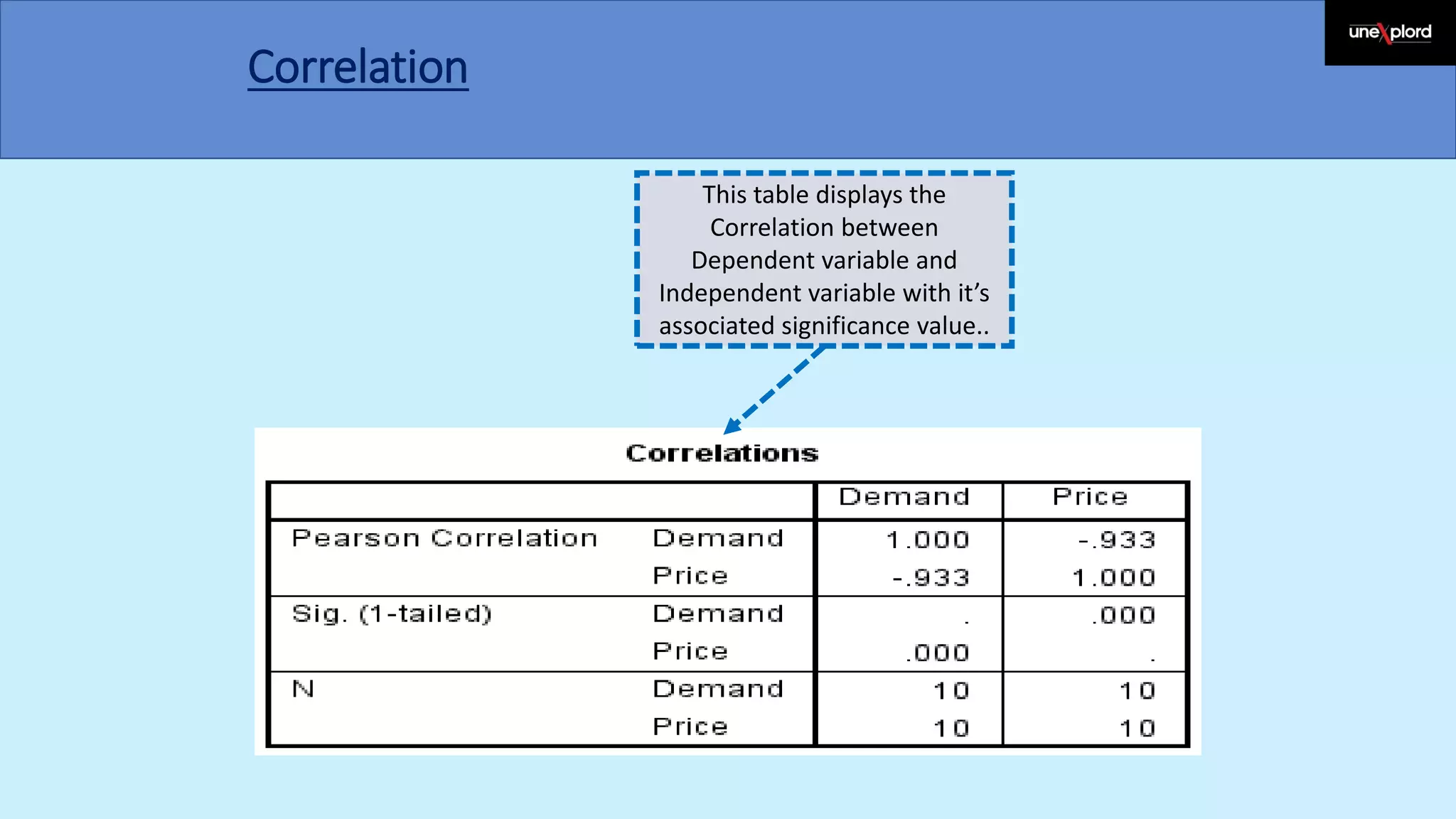 Correlation

unexplord

This table displays the Correlation between Dependent variable and Independent variable with it's associated significance value..

Correlations

| | | Demand | Price |
|---|---|---|---|
| Pearson Correlation | Demand | 1.000 | -.933 |
| | Price | -.933 | 1.000 |
| Sig. (1-tailed) | Demand | . | .000 |
| | Price | .000 | . |
| N | Demand | 10 | 10 |
| | Price | 10 | 10 |